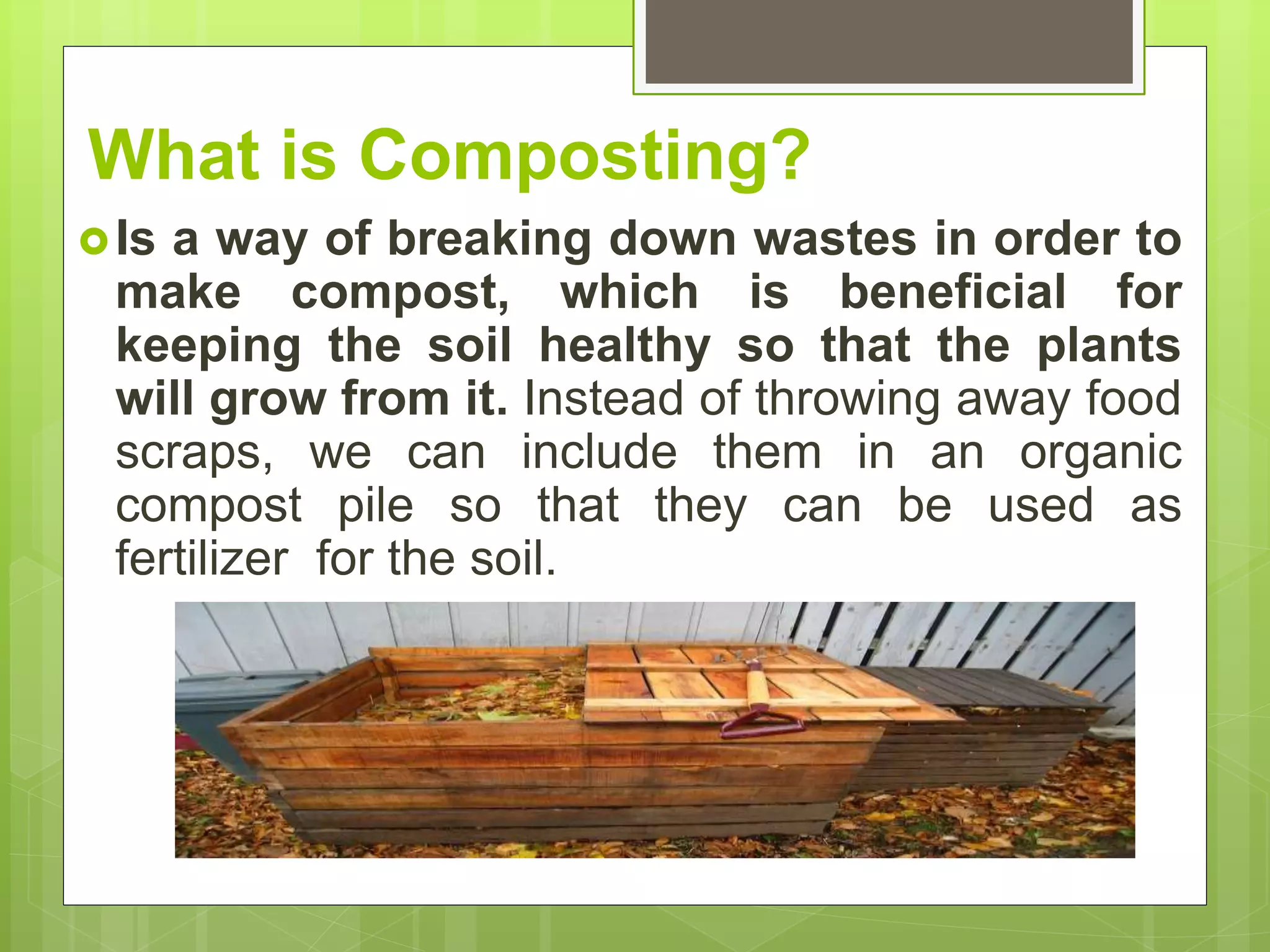 What is Composting?

Is a way of breaking down wastes in order to make compost, which is beneficial for keeping the soil healthy so that the plants will grow from it. Instead of throwing away food scraps, we can include them in an organic compost pile so that they can be used as fertilizer for the soil.